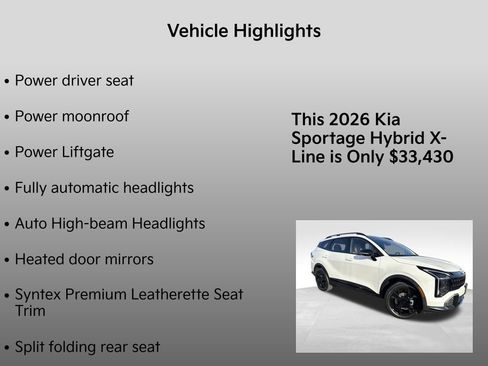 Vehicle Highlights

• Power driver seat

• Power moonroof

• Power Liftgate

• Fully automatic headlights

• Auto High-beam Headlights

• Heated door mirrors

• Syntex Premium Leatherette Seat Trim

• Split folding rear seat

This 2026 Kia Sportage Hybrid X-Line is Only $33,430